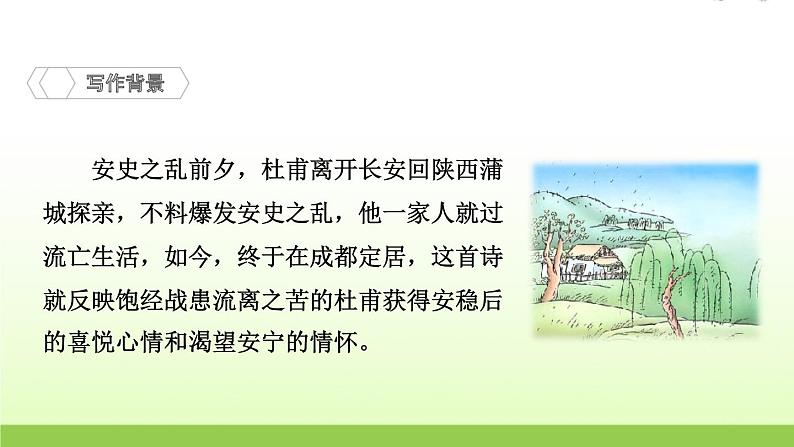 写作背景

安史之乱前夕，杜甫离开长安回陕西蒲城探亲，不料爆发安史之乱，他一家人就过流亡生活，如今，终于在成都定居，这首诗就反映饱经战患流离之苦的杜甫获得安稳后的喜悦心情和渴望安宁的情怀。